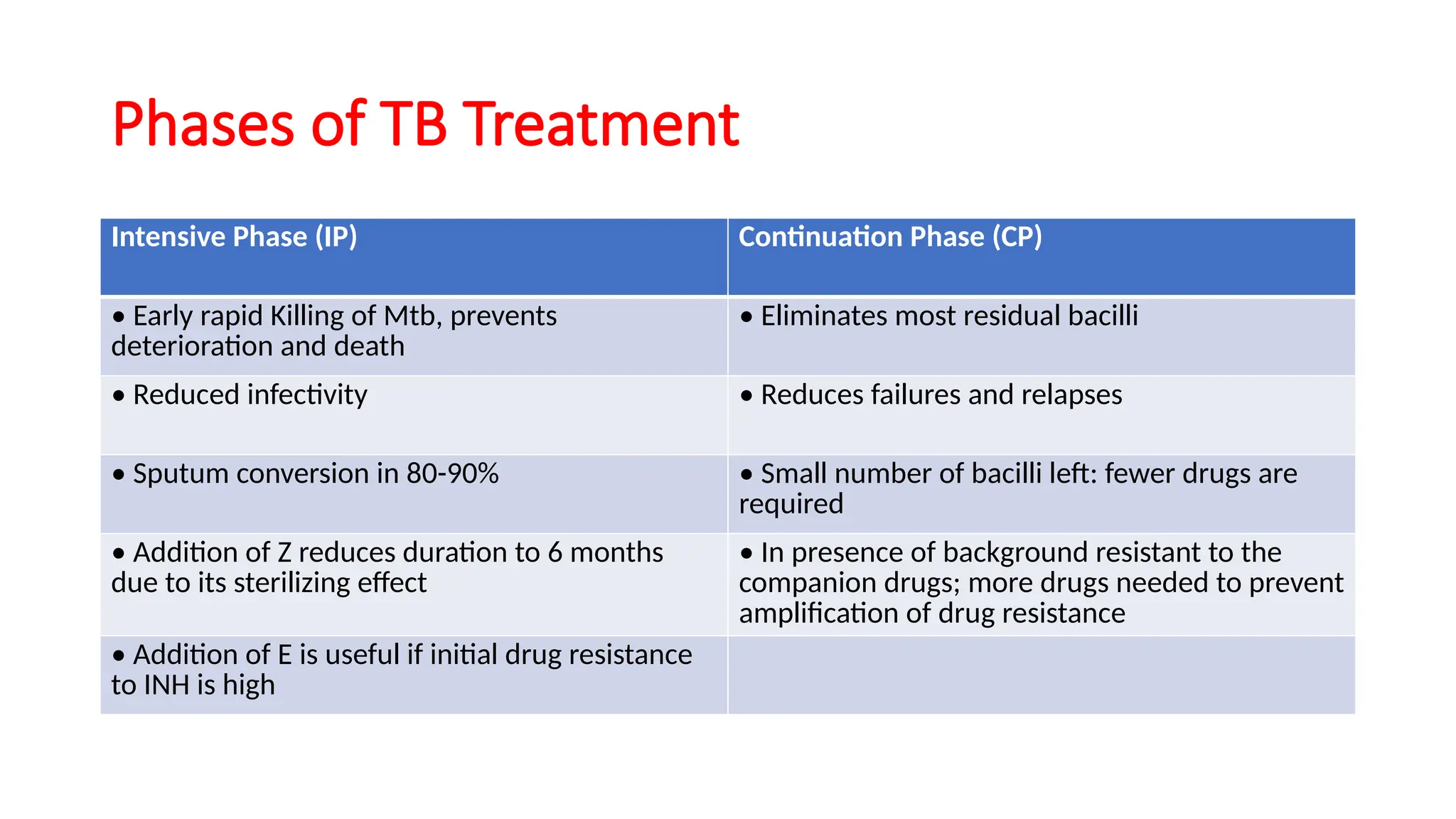 Phases of TB Treatment

| Intensive Phase (IP) | Continuation Phase (CP) |
|---|---|
| • Early rapid Killing of Mtb, prevents deterioration and death | • Eliminates most residual bacilli |
| • Reduced infectivity | • Reduces failures and relapses |
| • Sputum conversion in 80-90% | • Small number of bacilli left: fewer drugs are required |
| • Addition of Z reduces duration to 6 months due to its sterilizing effect | • In presence of background resistant to the companion drugs; more drugs needed to prevent amplification of drug resistance |
| • Addition of E is useful if initial drug resistance to INH is high | |